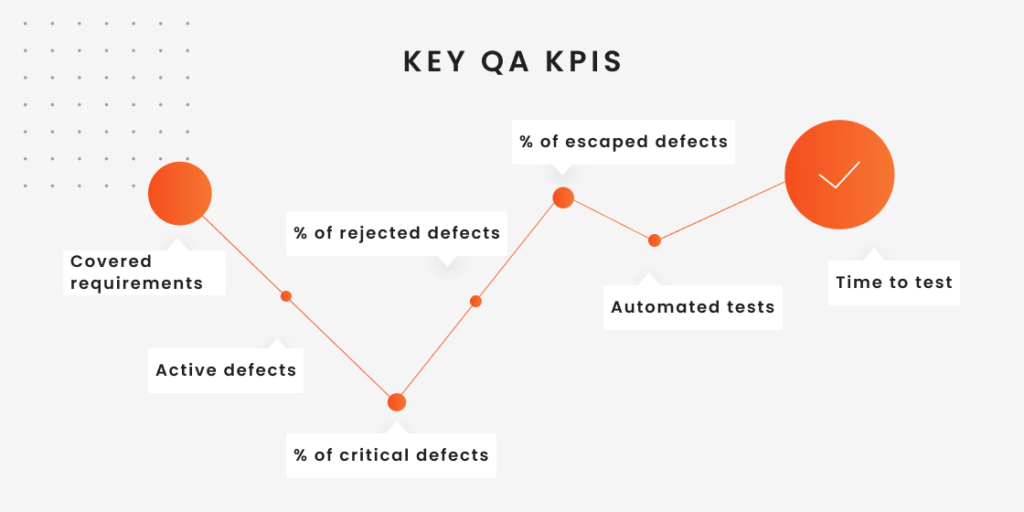 KEY QA KPIS

Covered requirements

Active defects

% of critical defects

% of rejected defects

% of escaped defects

Automated tests

Time to test